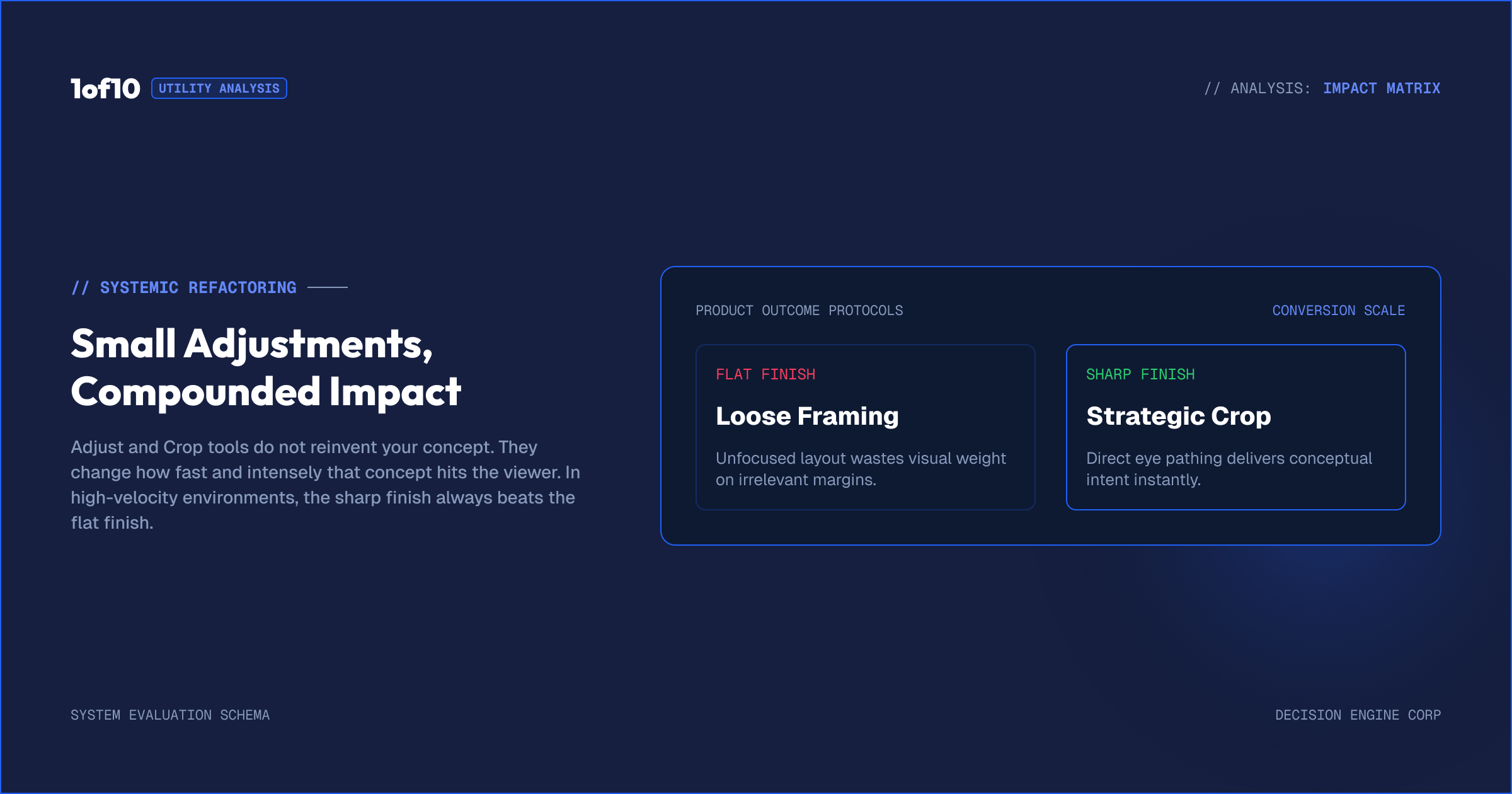 1of10 UTILITY ANALYSIS

// ANALYSIS: IMPACT MATRIX

// SYSTEMIC REFACTORING

Small Adjustments, Compounded Impact

Adjust and Crop tools do not reinvent your concept. They change how fast and intensely that concept hits the viewer. In high-velocity environments, the sharp finish always beats the flat finish.

PRODUCT OUTCOME PROTOCOLS

CONVERSION SCALE

FLAT FINISH

Loose Framing

Unfocused layout wastes visual weight on irrelevant margins.

SHARP FINISH

Strategic Crop

Direct eye pathing delivers conceptual intent instantly.

SYSTEM EVALUATION SCHEMA

DECISION ENGINE CORP